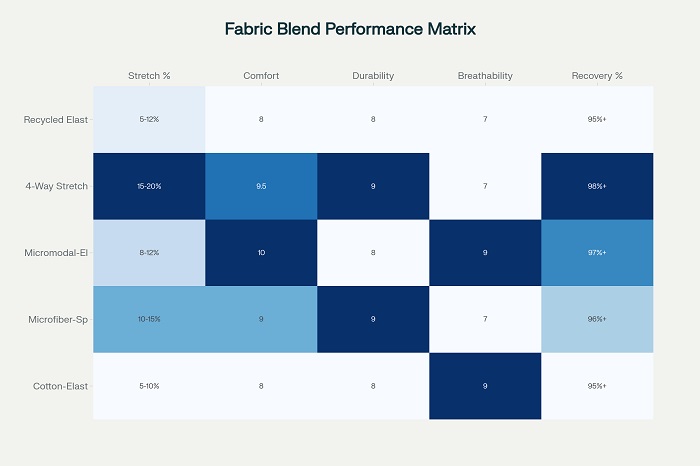 Fabric Blend Performance Matrix

|  | Stretch % | Comfort | Durability | Breathability | Recovery % |
|---|---|---|---|---|---|
| Recycled Elast | 5-12% | 8 | 8 | 7 | 95%+ |
| 4-Way Stretch | 15-20% | 9.5 | 9 | 7 | 98%+ |
| Micromodal-El | 8-12% | 10 | 8 | 9 | 97%+ |
| Microfiber-Sp | 10-15% | 9 | 9 | 7 | 96%+ |
| Cotton-Elast | 5-10% | 8 | 8 | 9 | 95%+ |